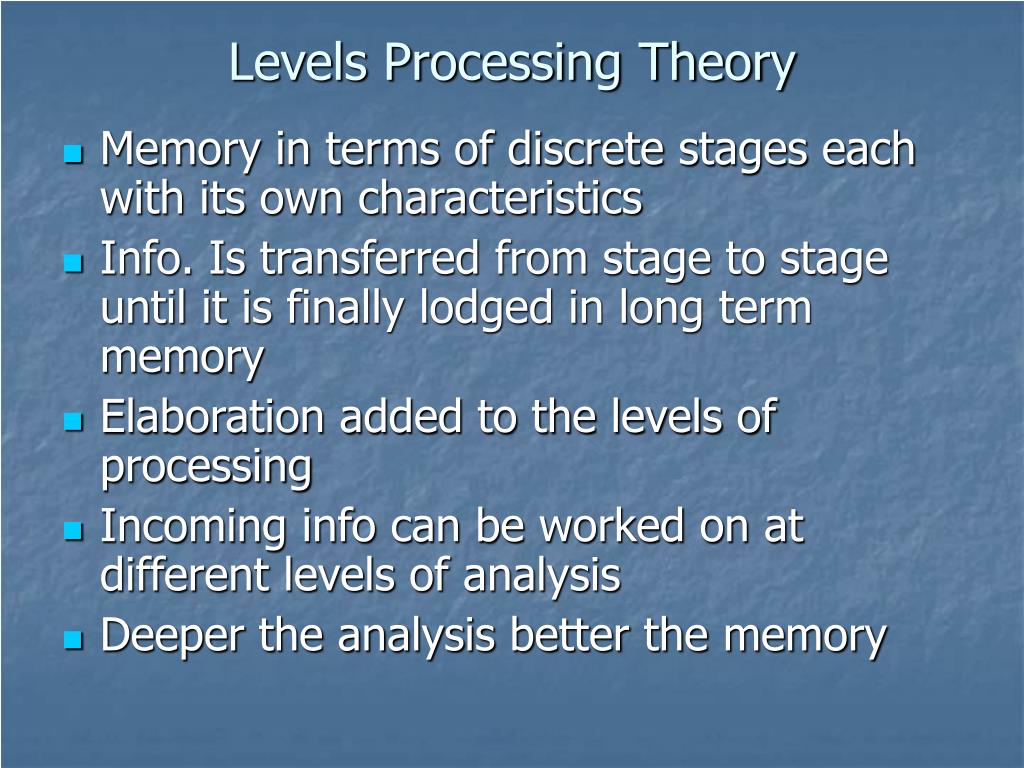 Levels Processing Theory

- Memory in terms of discrete stages each with its own characteristics
- Info. Is transferred from stage to stage until it is finally lodged in long term memory
- Elaboration added to the levels of processing
- Incoming info can be worked on at different levels of analysis
- Deeper the analysis better the memory